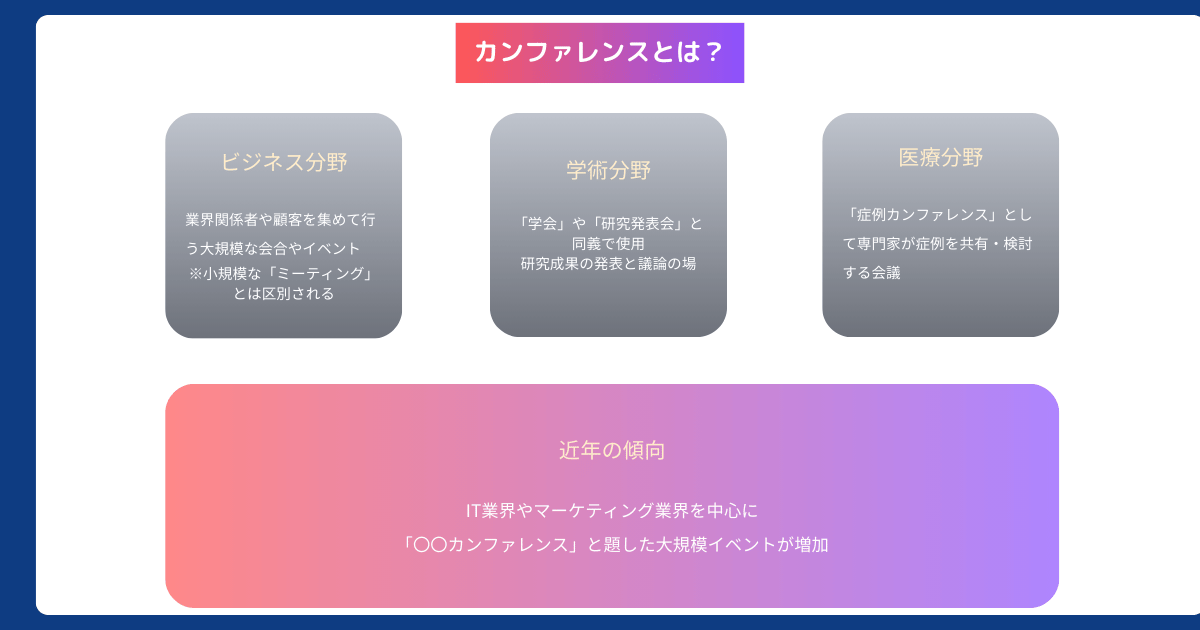 カンファレンスとは？

ビジネス分野

業界関係者や顧客を集めて行う大規模な会合やイベント
※小規模な「ミーティング」とは区別される

学術分野

「学会」や「研究発表会」と同義で使用
研究成果の発表と議論の場

医療分野

「症例カンファレンス」として専門家が症例を共有・検討する会議

近年の傾向

IT業界やマーケティング業界を中心に
「〇〇カンファレンス」と題した大規模イベントが増加